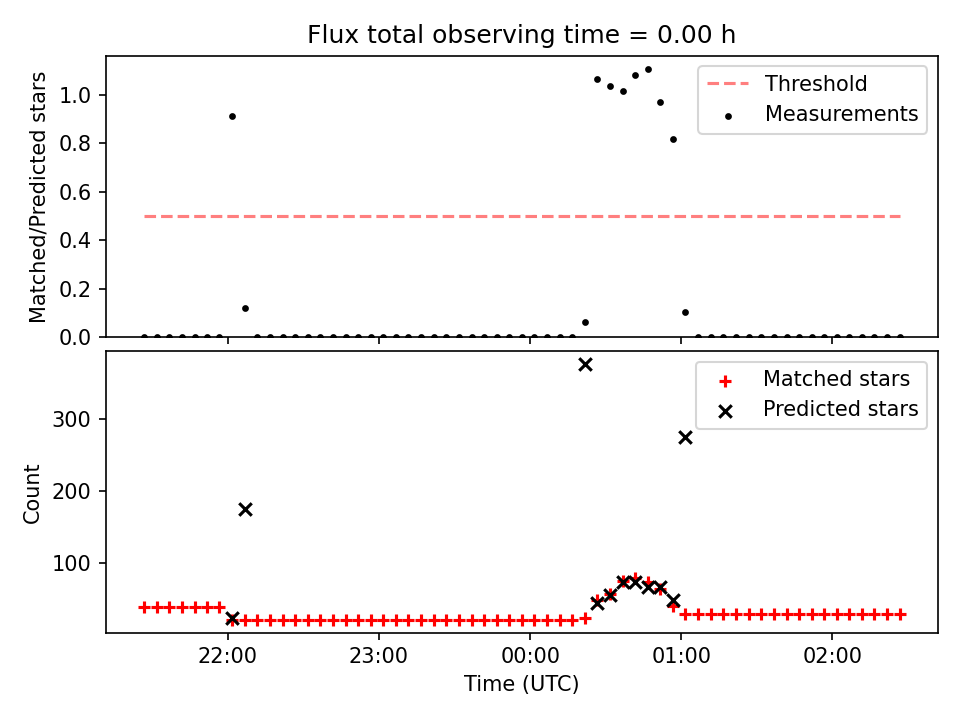 Flux total observing time = 0.00 h

Matched/Predicted stars

1.0
0.8
0.6
0.4
0.2
0.0

Threshold
Measurements

Count

300
200
100

Matched stars
Predicted stars

22:00
23:00
00:00
01:00
02:00

Time (UTC)